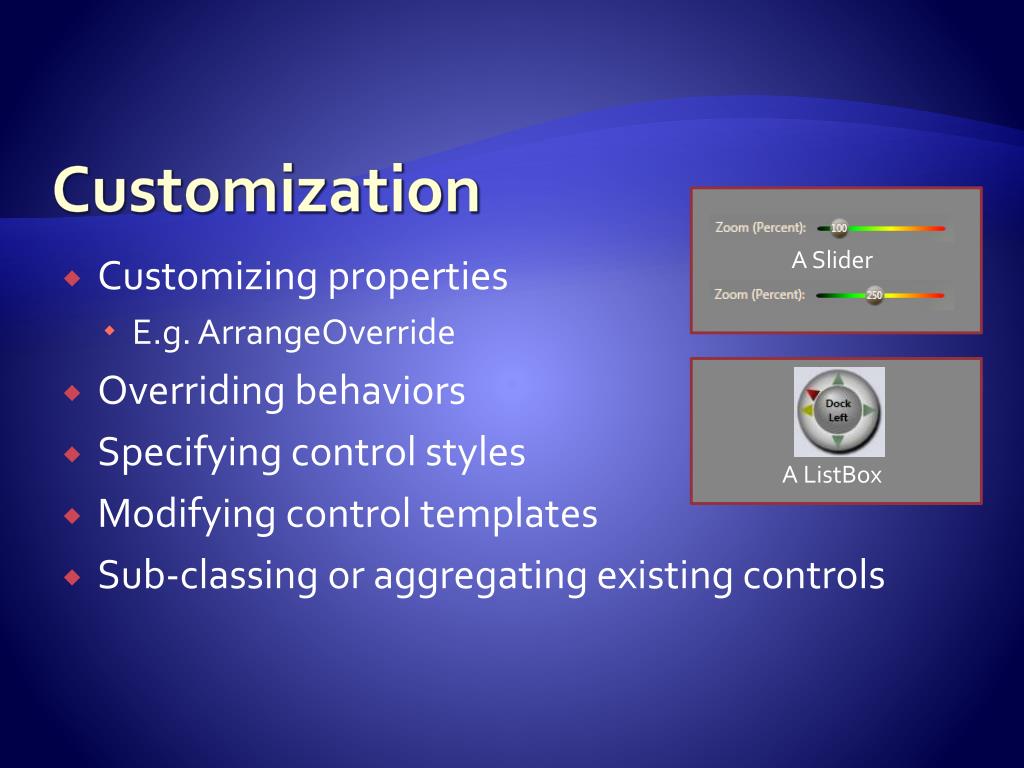 Customization

Customizing properties

E.g. ArrangeOverride

Overriding behaviors

Specifying control styles

Modifying control templates

Sub-classing or aggregating existing controls

Zoom (Percent): 100

A Slider

Zoom (Percent): 250

Dock Left

A ListBox